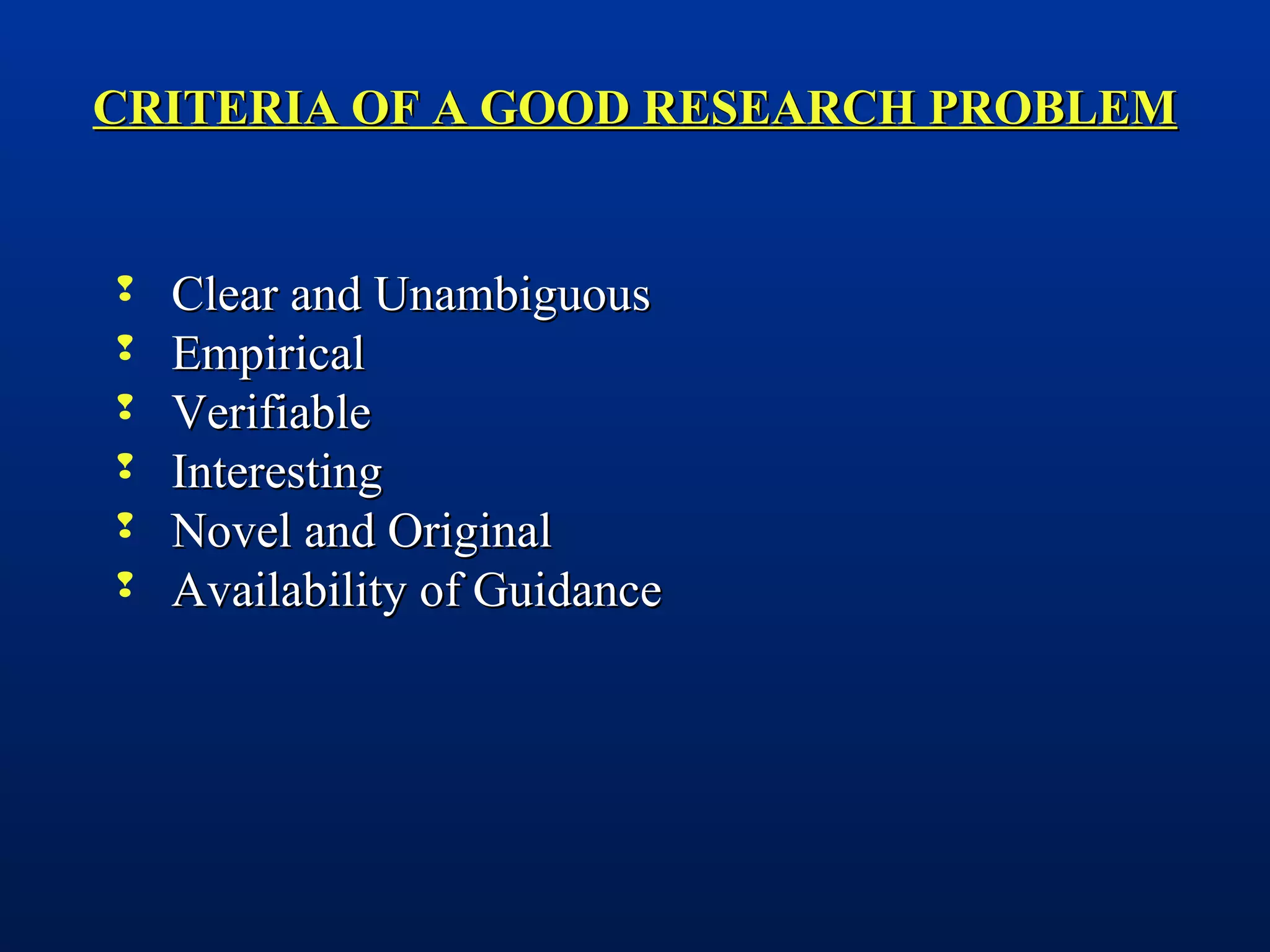 CRITERIA OF A GOOD RESEARCH PROBLEM

- Clear and Unambiguous
- Empirical
- Verifiable
- Interesting
- Novel and Original
- Availability of Guidance